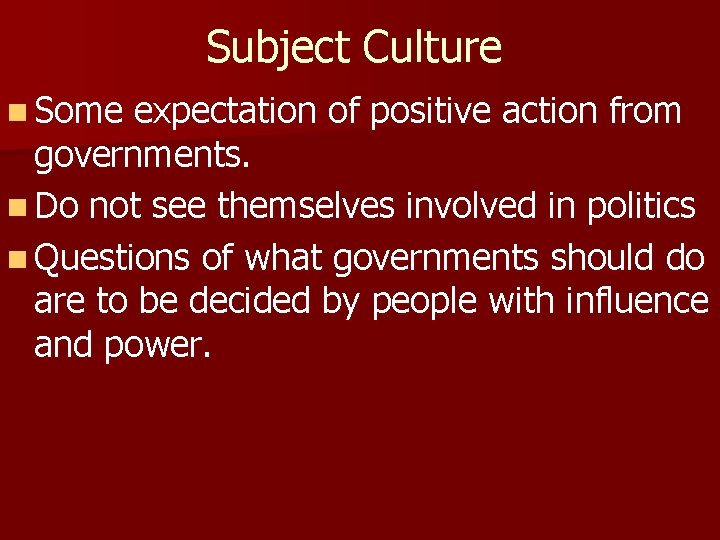 Subject Culture

- Some expectation of positive action from governments.
- Do not see themselves involved in politics
- Questions of what governments should do are to be decided by people with influence and power.